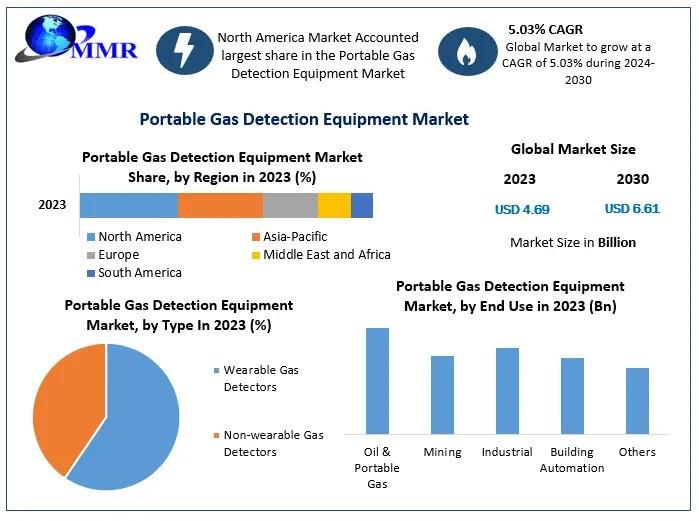 MMR

North America Market Accounted largest share in the Portable Gas Detection Equipment Market

5.03% CAGR
Global Market to grow at a CAGR of 5.03% during 2024-2030

Portable Gas Detection Equipment Market

Portable Gas Detection Equipment Market Share, by Region in 2023 (%)

2023

North America
Asia-Pacific
Europe
Middle East and Africa
South America

Global Market Size

2023
2030

USD 4.69
USD 6.61

Market Size in Billion

Portable Gas Detection Equipment Market, by Type In 2023 (%)

Wearable Gas Detectors

Non-wearable Gas Detectors

Portable Gas Detection Equipment Market, by End Use in 2023 (Bn)

Oil & Portable Gas
Mining
Industrial
Building Automation
Others